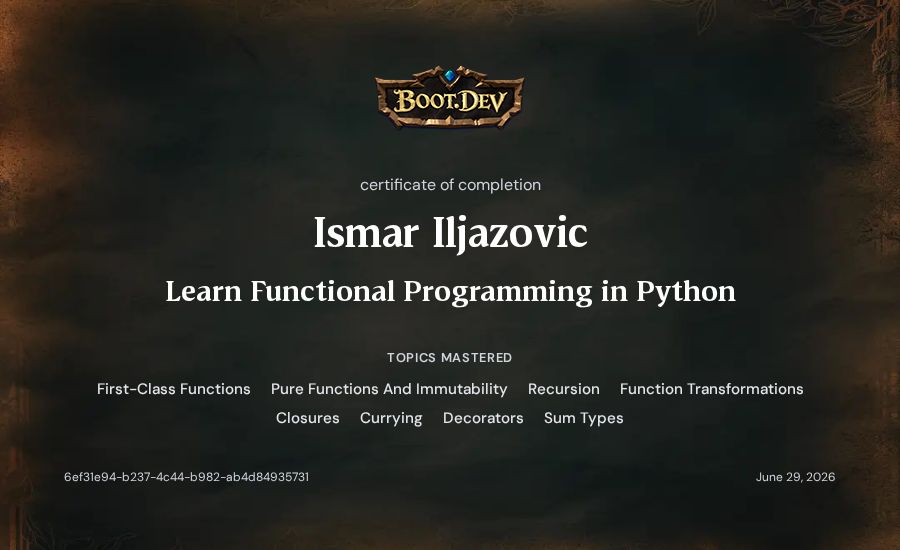 BOOT.DEV

certificate of completion

Ismar Iljazovic

Learn Functional Programming in Python

TOPICS MASTERED

First-Class Functions Pure Functions And Immutability Recursion Function Transformations Closures Currying Decorators Sum Types

6ef31e94-b237-4c44-b982-ab4d84935731

June 29, 2026